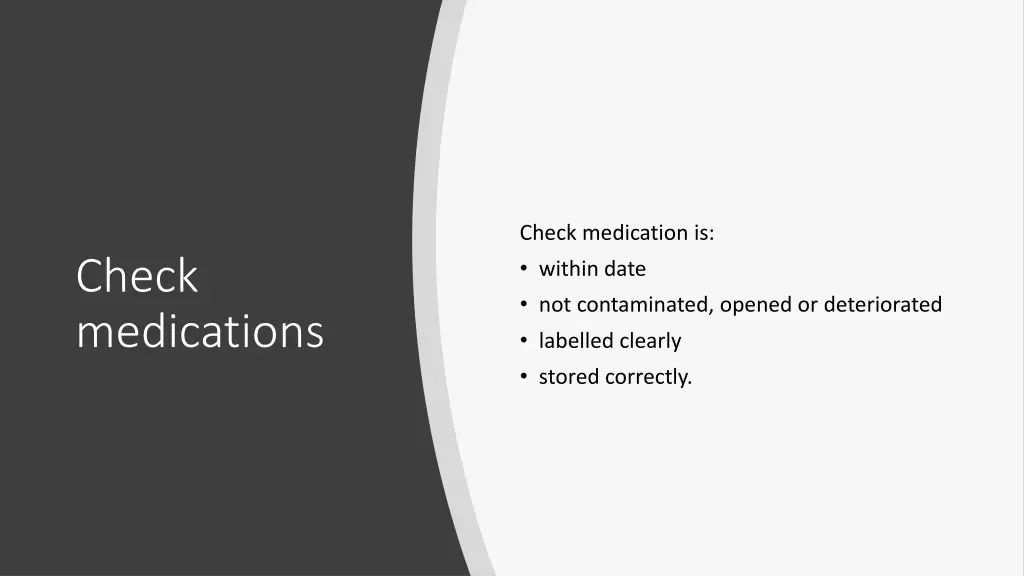 Check medications

Check medication is:
• within date
• not contaminated, opened or deteriorated
• labelled clearly
• stored correctly.